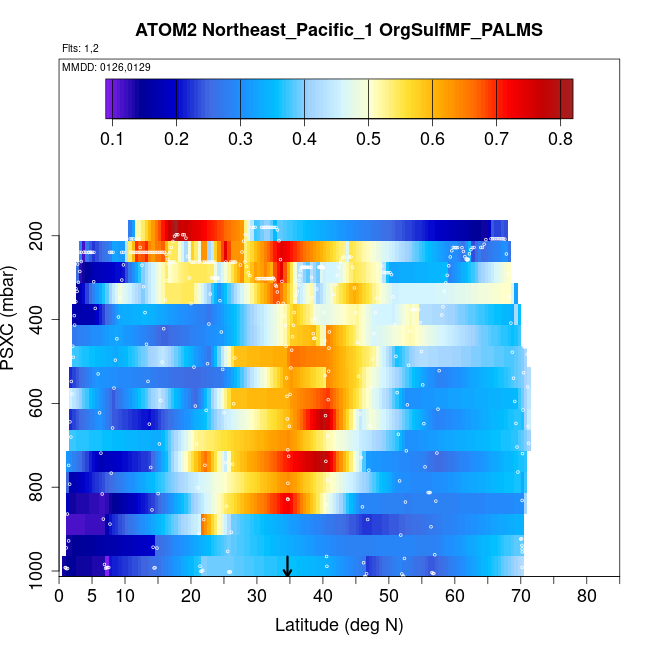 ATOM2 Northeast_Pacific_1 OrgSulfMF_PALMS

Flts: 1,2

MMDD: 0126,0129

0.1 0.2 0.3 0.4 0.5 0.6 0.7 0.8

PSXC (mbar)

200
400
600
800
1000

0 5 10 20 30 40 50 60 70 80

Latitude (deg N)